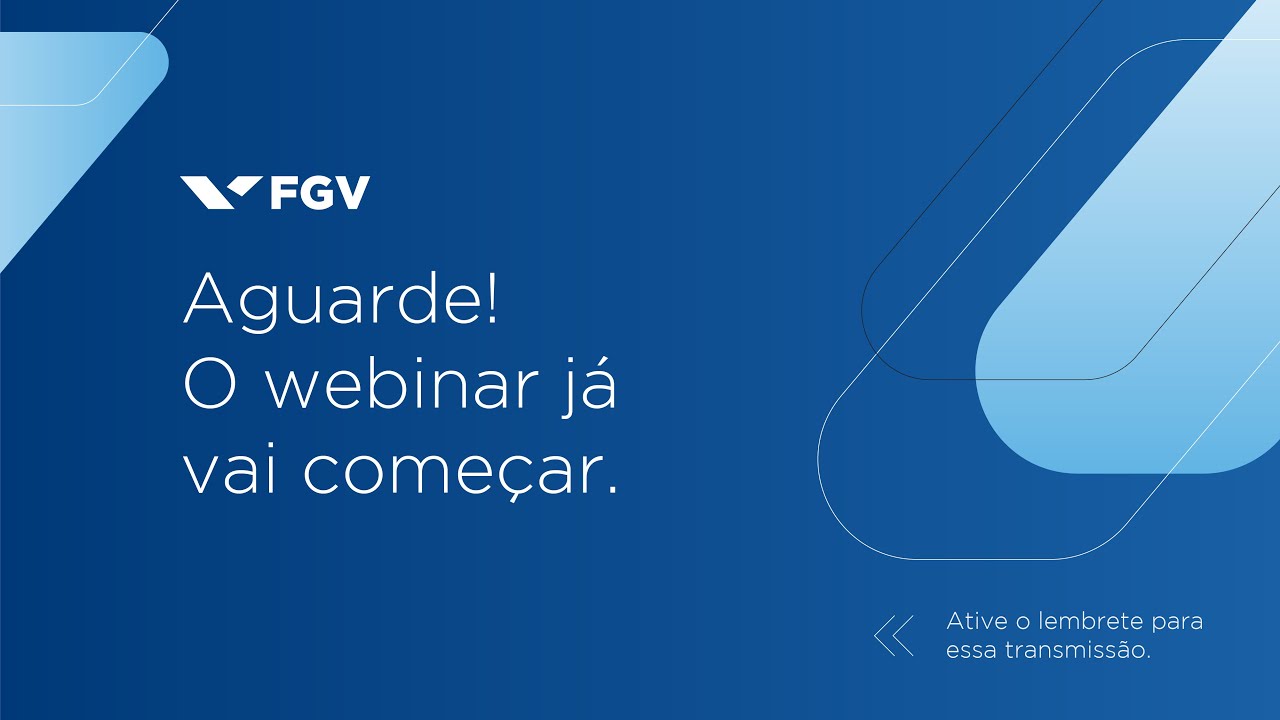 FGV

Aguarde!
O webinar já
vai começar.

Ative o lembrete para essa transmissão.